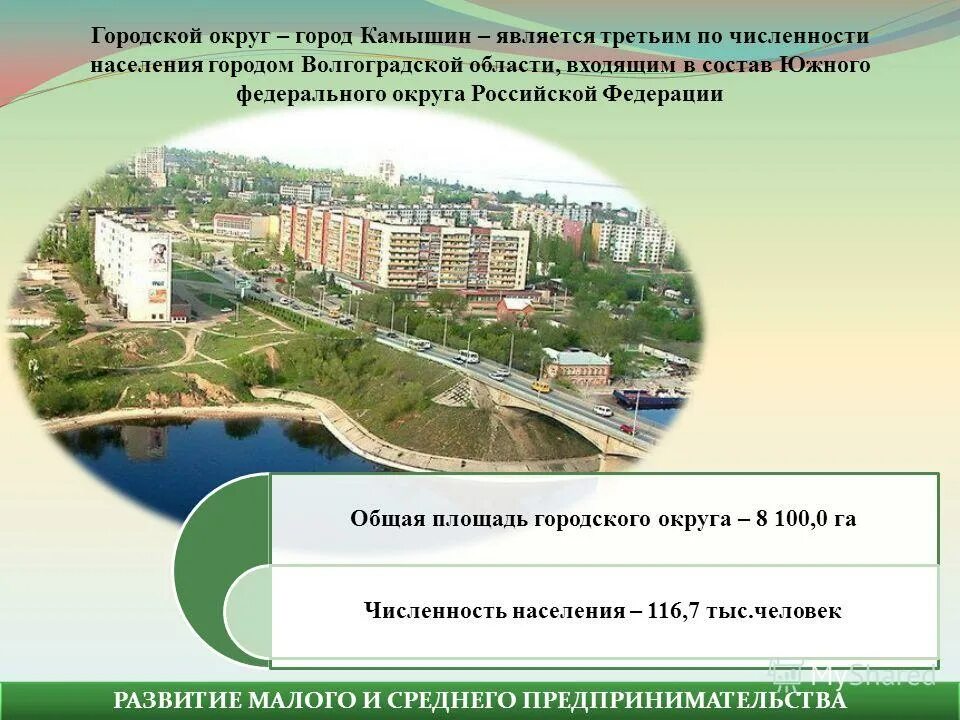 Городской округ – город Камышин – является третьим по численности населения городом Волгоградской области, входящим в состав Южного федерального округа Российской Федерации

Общая площадь городского округа – 8 100,0 га

Численность населения – 116,7 тыс.человек

MyShared

РАЗВИТИЕ МАЛОГО И СРЕДНЕГО ПРЕДПРИНИМАТЕЛЬСТВА